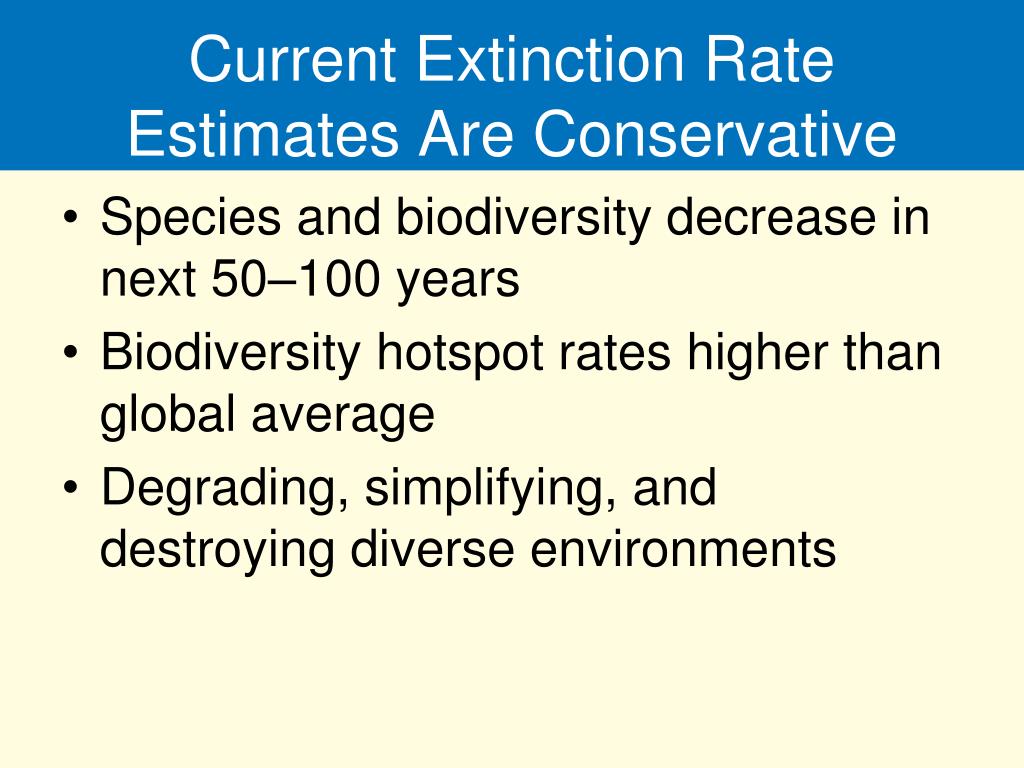 Current Extinction Rate Estimates Are Conservative

• Species and biodiversity decrease in next 50–100 years
• Biodiversity hotspot rates higher than global average
• Degrading, simplifying, and destroying diverse environments